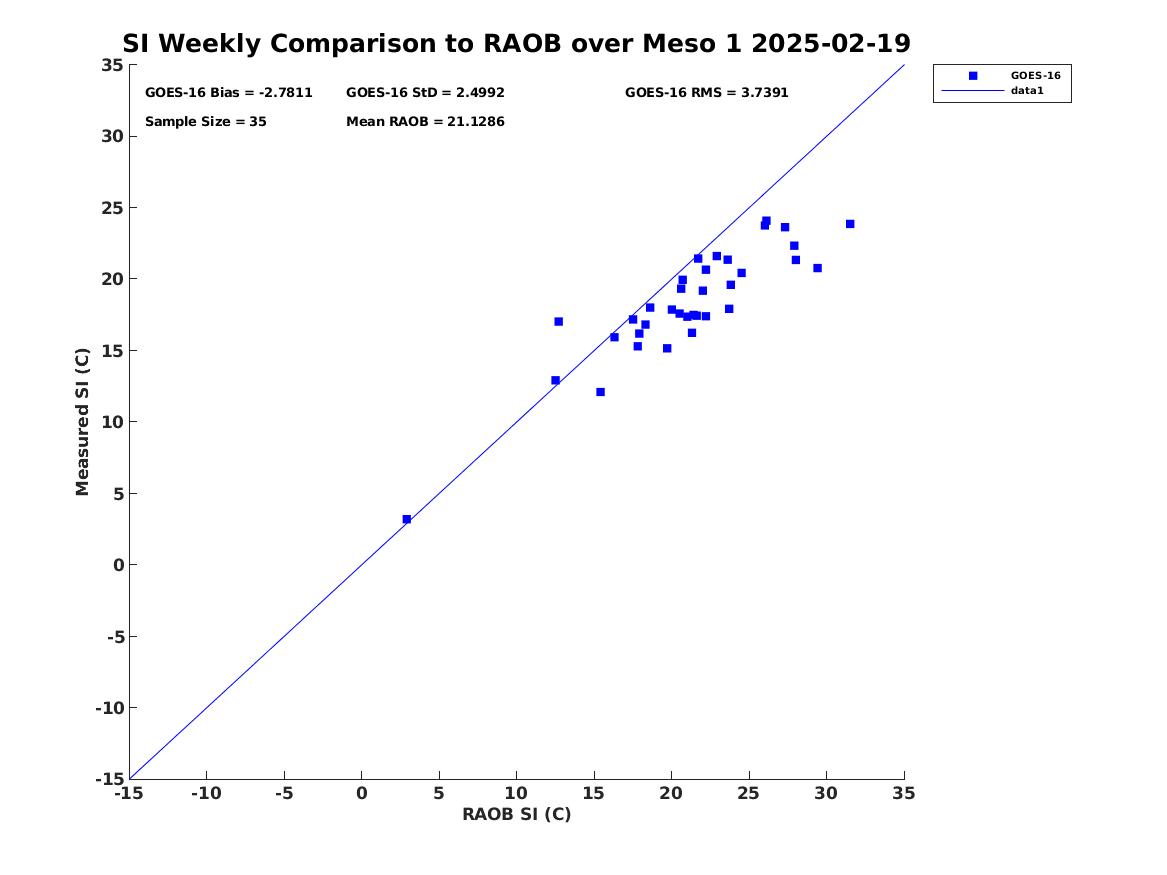 SI Weekly Comparison to RAOB over Meso 1 2025-02-19

GOES-16 Bias = -2.7811
GOES-16 StD = 2.4992
GOES-16 RMS = 3.7391
Sample Size = 35
Mean RAOB = 21.1286

GOES-16
data1

Measured SI (C)
35
30
25
20
15
10
5
0
-5
-10
-15

-15 -10 -5 0 5 10 15 20 25 30 35
RAOB SI (C)